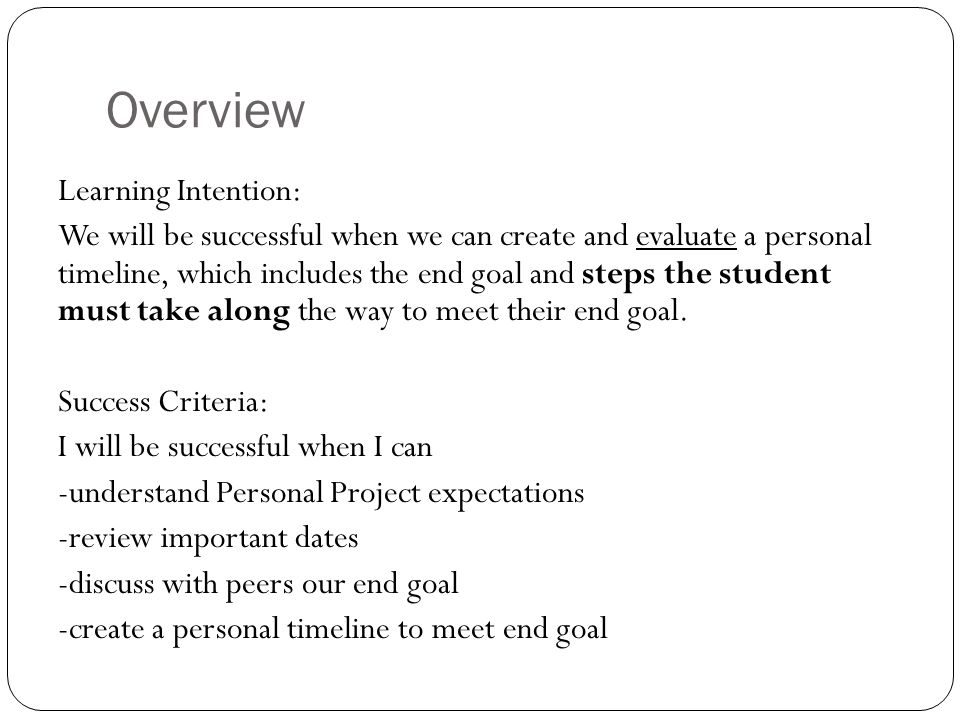 Overview

Learning Intention:

We will be successful when we can create and evaluate a personal timeline, which includes the end goal and steps the student must take along the way to meet their end goal.

Success Criteria:

I will be successful when I can

-understand Personal Project expectations

-review important dates

-discuss with peers our end goal

-create a personal timeline to meet end goal